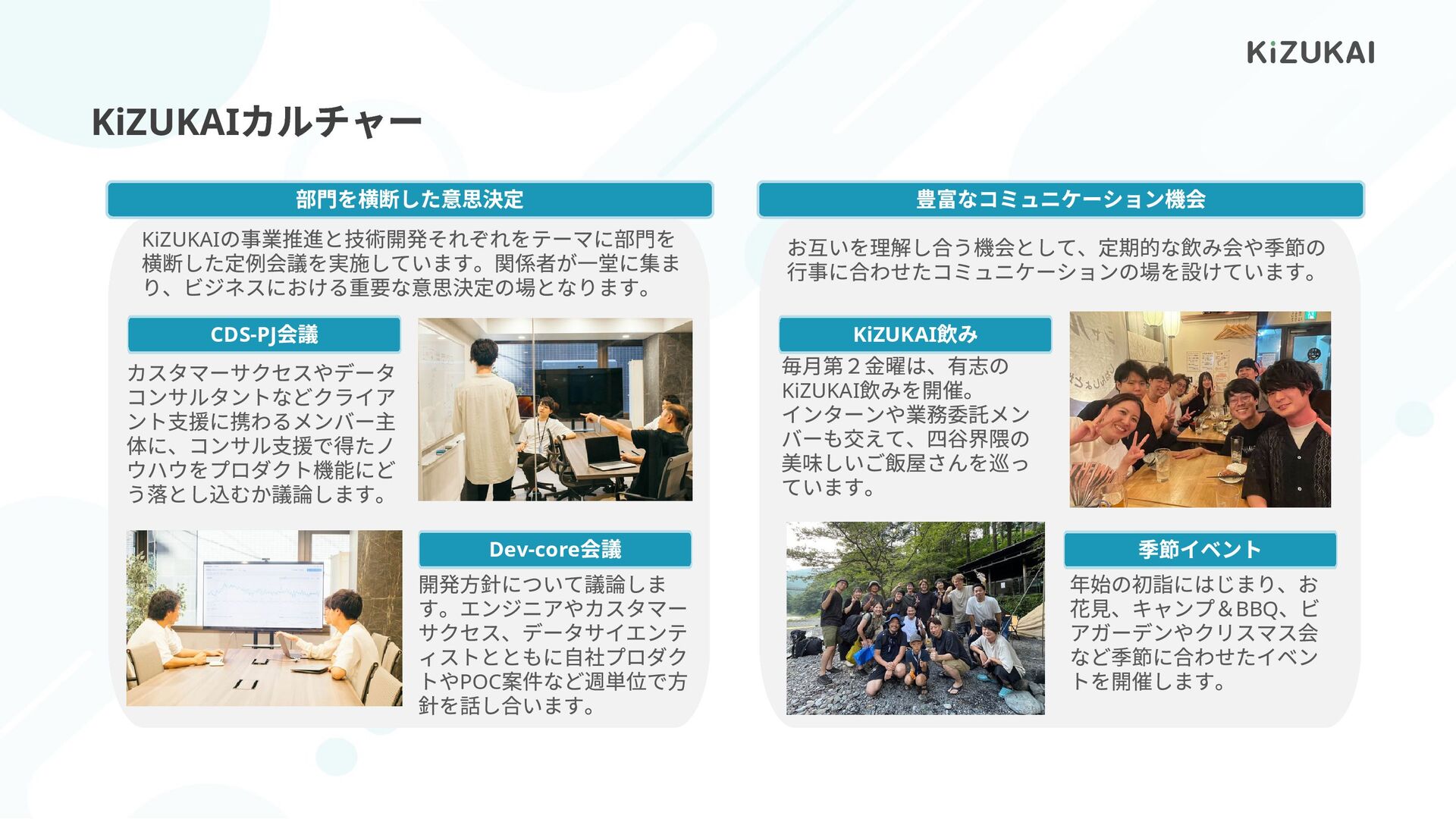 KiZUKAI

KiZUKAIカルチャー

部門を横断した意思決定

KiZUKAIの事業推進と技術開発それぞれをテーマに部門を横断した定例会議を実施しています。関係者が一堂に集まり、ビジネスにおける重要な意思決定の場となります。

CDS-PJ会議

カスタマーサクセスやデータコンサルタントなどクライアント支援に携わるメンバー主体に、コンサル支援で得たノウハウをプロダクト機能にどう落とし込むか議論します。

Dev-core会議

開発方針について議論します。エンジニアやカスタマーサクセス、データサイエンティストとともに自社プロダクトやPOC案件など週単位で方針を話し合います。

豊富なコミュニケーション機会

お互いを理解し合う機会として、定期的な飲み会や季節の行事に合わせたコミュニケーションの場を設けています。

KiZUKAI飲み

毎月第２金曜は、有志のKiZUKAI飲みを開催。インターンや業務委託メンバーも交えて、四谷界隈の美味しいご飯屋さんを巡っています。

季節イベント

年始の初詣にはじまり、お花見、キャンプ＆BBQ、ビアガーデンやクリスマス会など季節に合わせたイベントを開催します。